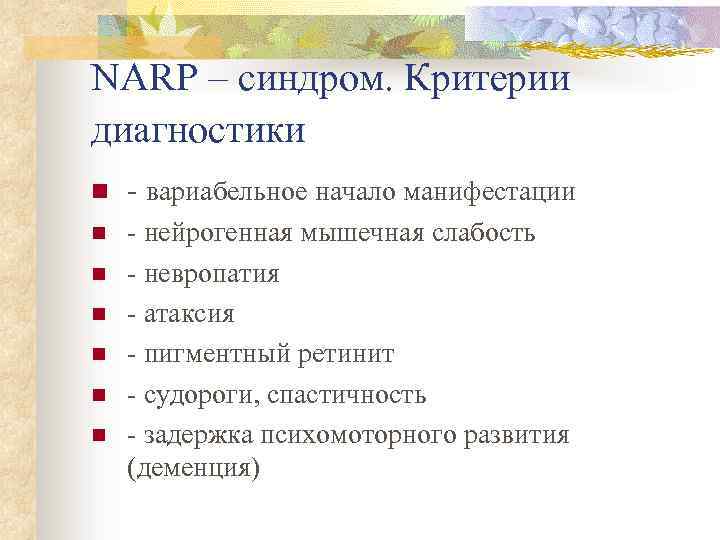 NARP – синдром. Критерии диагностики

- вариабельное начало манифестации
- нейрогенная мышечная слабость
- невропатия
- атаксия
- пигментный ретинит
- судороги, спастичность
- задержка психомоторного развития (деменция)